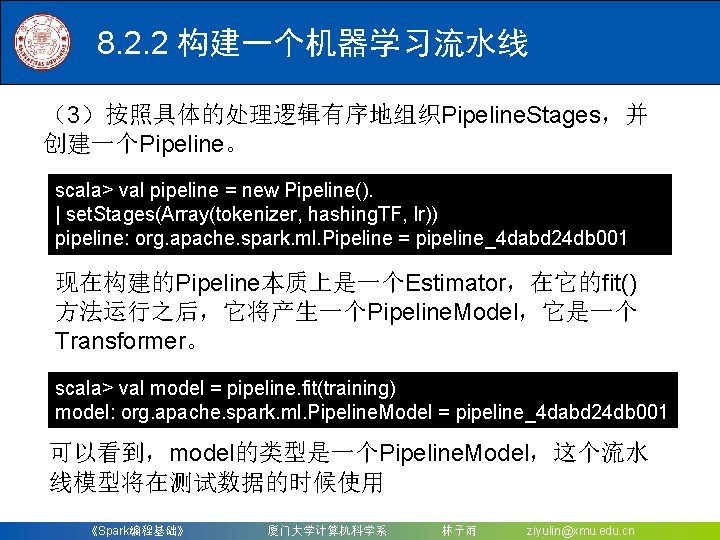 8.2.2 构建一个机器学习流水线

（3）按照具体的处理逻辑有序地组织PipelineStages，并创建一个Pipeline。

scala> val pipeline = new Pipeline().
| setStages(Array(tokenizer, hashingTF, lr))
pipeline: org.apache.spark.ml.Pipeline = pipeline_4dabd24db001

现在构建的Pipeline本质上是一个Estimator，在它的fit()方法运行之后，它将产生一个PipelineModel，它是一个Transformer。

scala> val model = pipeline.fit(training)
model: org.apache.spark.ml.PipelineModel = pipeline_4dabd24db001

可以看到，model的类型是一个PipelineModel，这个流水线模型将在测试数据的时候使用

《Spark编程基础》 厦门大学计算机科学系 林子雨 ziyulin@xmu.edu.cn